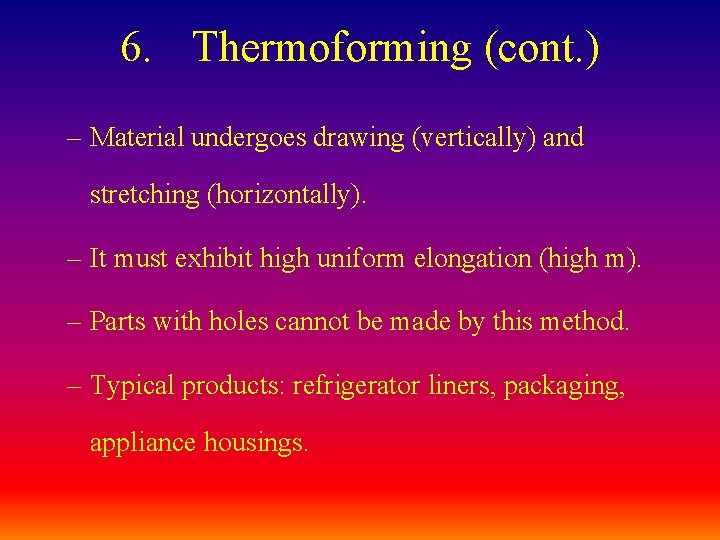 6. Thermoforming (cont.)

– Material undergoes drawing (vertically) and stretching (horizontally).

– It must exhibit high uniform elongation (high m).

– Parts with holes cannot be made by this method.

– Typical products: refrigerator liners, packaging, appliance housings.